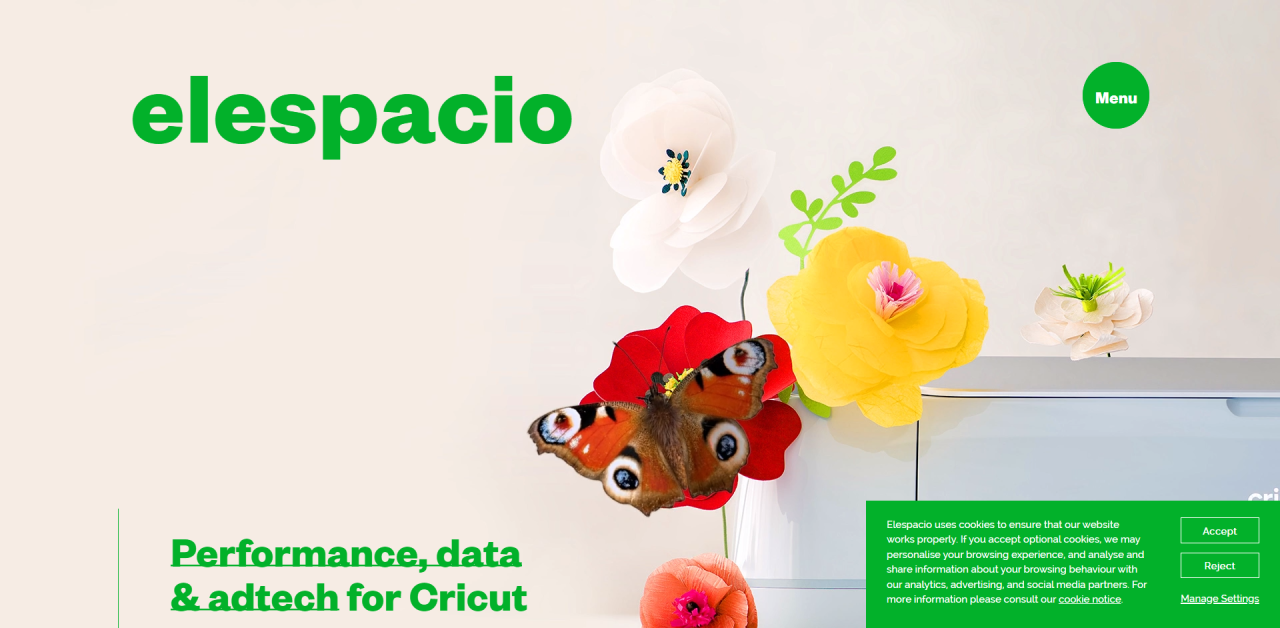 elespacio

Menu

Performance, data & adtech for Cricut

Elespacio uses cookies to ensure that our website works properly. If you accept optional cookies, we may personalise your browsing experience, and analyse and share information about your browsing behaviour with our analytics, advertising, and social media partners. For more information please consult our cookie notice.

Accept

Reject

Manage Settings